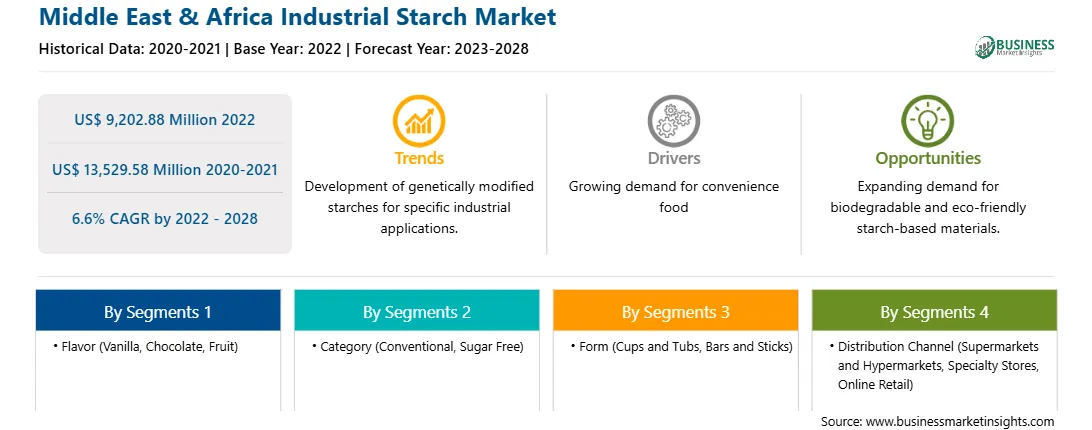 Middle East & Africa Industrial Starch Market

Historical Data: 2020-2021 | Base Year: 2022 | Forecast Year: 2023-2028

BUSINESS Market Insights

US$ 9,202.88 Million 2022

US$ 13,529.58 Million 2020-2021

6.6% CAGR by 2022 - 2028

Trends

Development of genetically modified starches for specific industrial applications.

Drivers

Growing demand for convenience food

Opportunities

Expanding demand for biodegradable and eco-friendly starch-based materials.

By Segments 1

• Flavor (Vanilla, Chocolate, Fruit)

By Segments 2

• Category (Conventional, Sugar Free)

By Segments 3

• Form (Cups and Tubs, Bars and Sticks)

By Segments 4

• Distribution Channel (Supermarkets and Hypermarkets, Specialty Stores, Online Retail)

Source: www.businessmarketinsights.com